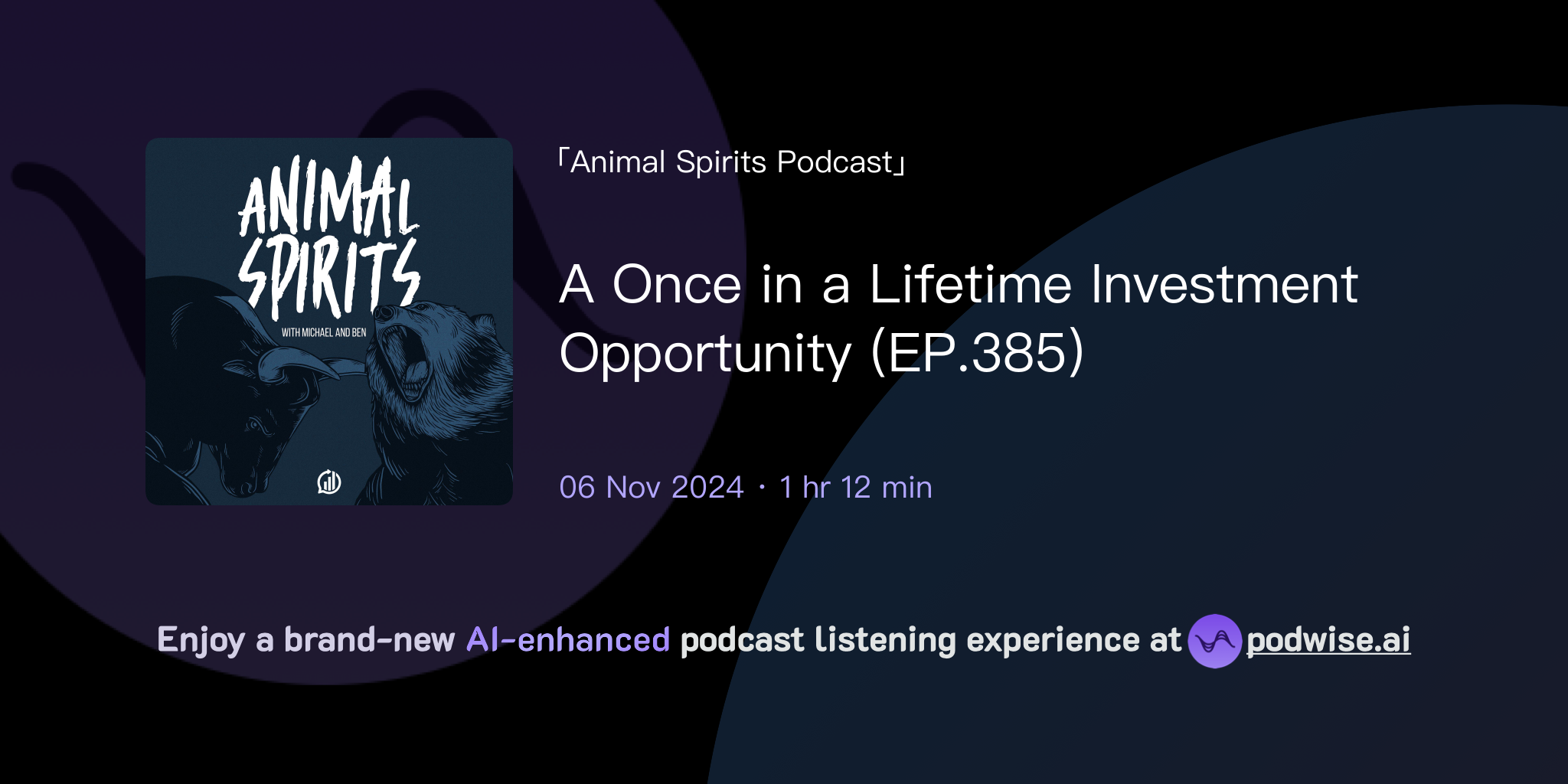 ANIMAL SPIRITS
WITH MICHAEL AND BEN

「Animal Spirits Podcast」

A Once in a Lifetime Investment Opportunity (EP.385)

06 Nov 2024 · 1 hr 12 min

Enjoy a brand-new AI-enhanced podcast listening experience at podwise.ai